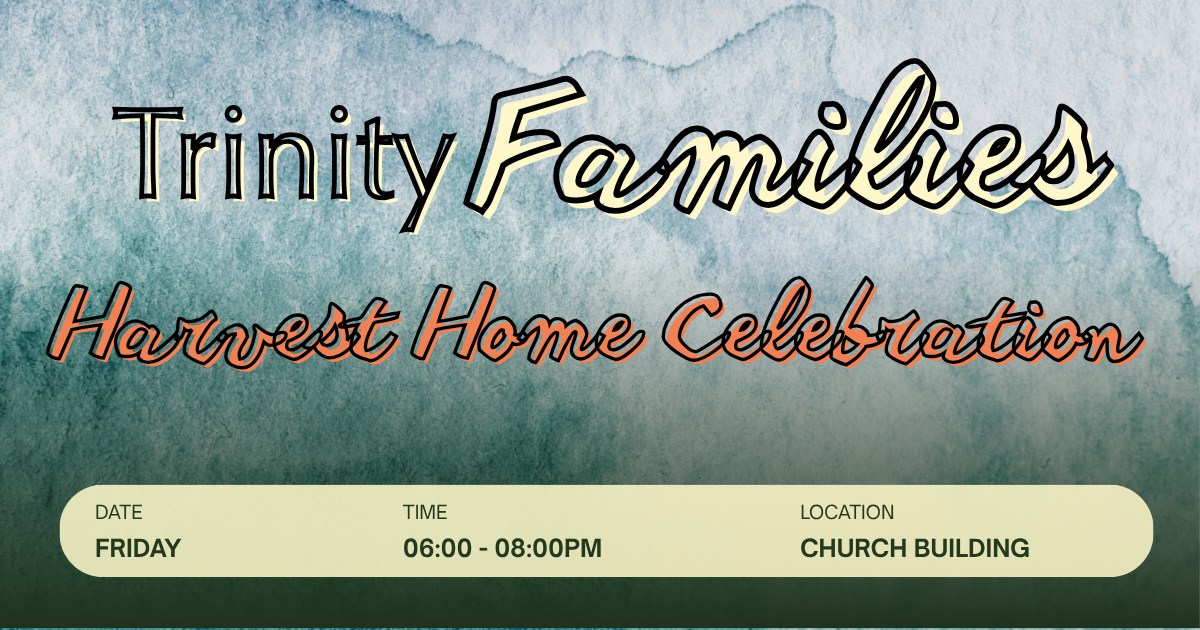 Trinity Families

Harvest Home Celebration

DATE
FRIDAY

TIME
06:00 - 08:00PM

LOCATION
CHURCH BUILDING